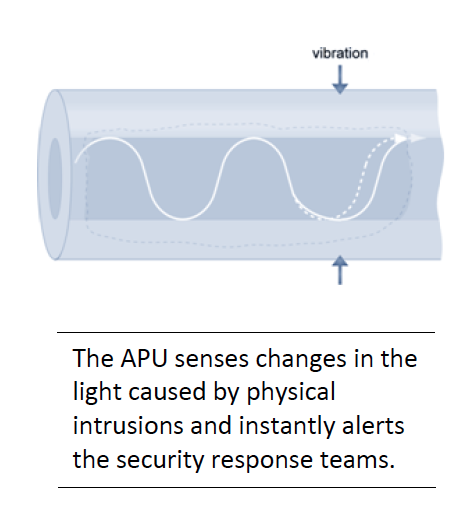 vibration

The APU senses changes in the light caused by physical intrusions and instantly alerts the security response teams.